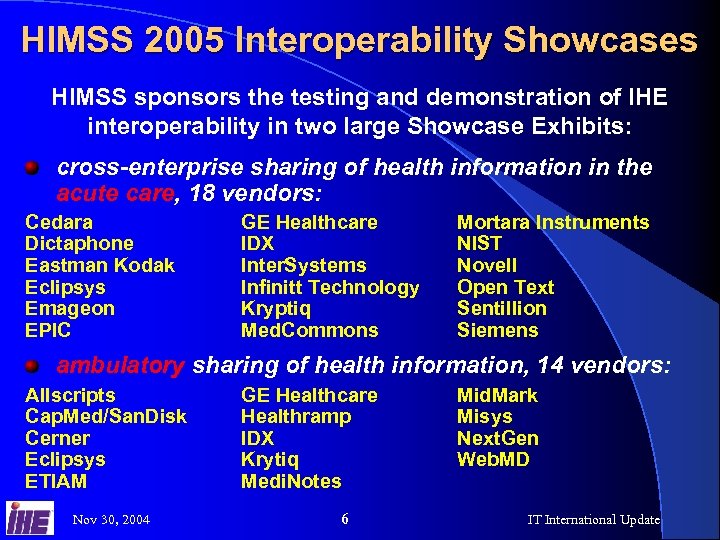 HIMSS 2005 Interoperability Showcases

HIMSS sponsors the testing and demonstration of IHE interoperability in two large Showcase Exhibits:

cross-enterprise sharing of health information in the acute care, 18 vendors:

Cedara
Dictaphone
Eastman Kodak
Eclipsys
Emageon
EPIC

GE Healthcare
IDX
InterSystems
Infinitt Technology
Kryptiq
MedCommons

Mortara Instruments
NIST
Novell
Open Text
Sentillion
Siemens

ambulatory sharing of health information, 14 vendors:

Allscripts
CapMed/SanDisk
Cerner
Eclipsys
ETIAM

GE Healthcare
Healthramp
IDX
Krytiq
MediNotes

MidMark
Misys
NextGen
WebMD

IHE
Nov 30, 2004
6
IT International Update